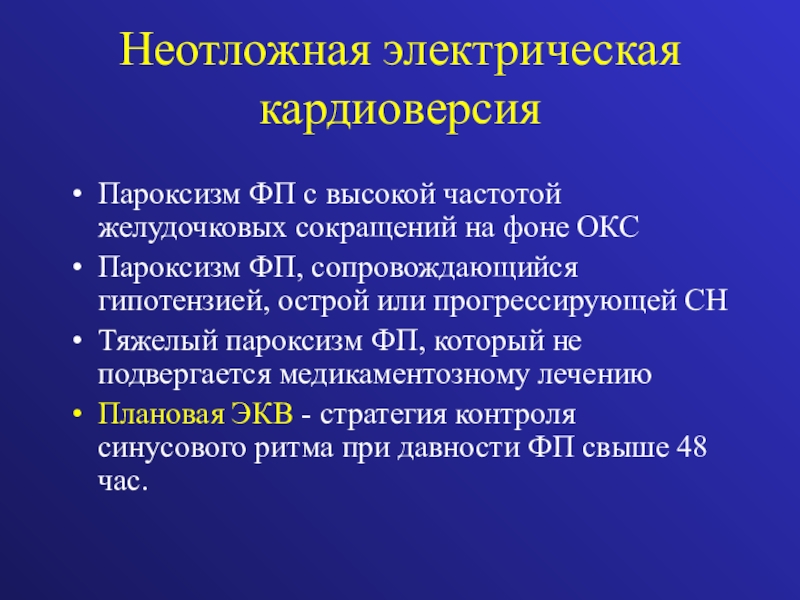 Неотложная электрическая кардиоверсия

• Пароксизм ФП с высокой частотой желудочковых сокращений на фоне ОКС
• Пароксизм ФП, сопровождающийся гипотензией, острой или прогрессирующей СН
• Тяжелый пароксизм ФП, который не подвергается медикаментозному лечению
• Плановая ЭКВ - стратегия контроля синусового ритма при давности ФП свыше 48 час.